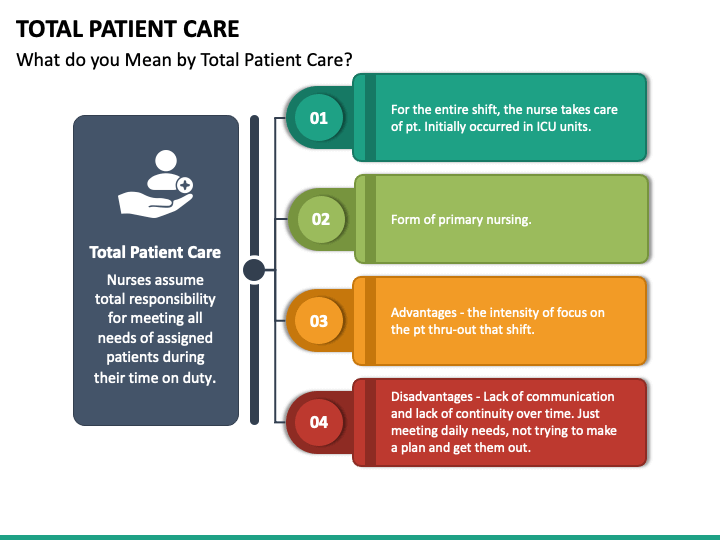 TOTAL PATIENT CARE

What do you Mean by Total Patient Care?

Total Patient Care

Nurses assume total responsibility for meeting all needs of assigned patients during their time on duty.

01

For the entire shift, the nurse takes care of pt. Initially occurred in ICU units.

02

Form of primary nursing.

03

Advantages - the intensity of focus on the pt thru-out that shift.

04

Disadvantages - Lack of communication and lack of continuity over time. Just meeting daily needs, not trying to make a plan and get them out.